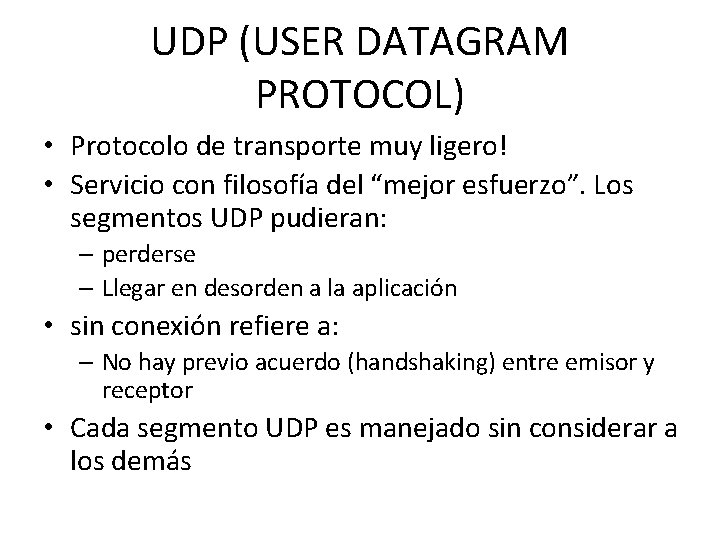 UDP (USER DATAGRAM PROTOCOL)

• Protocolo de transporte muy ligero!
• Servicio con filosofía del “mejor esfuerzo”. Los segmentos UDP pudieran:
– perderse
– Llegar en desorden a la aplicación
• sin conexión refiere a:
– No hay previo acuerdo (handshaking) entre emisor y receptor
• Cada segmento UDP es manejado sin considerar a los demás